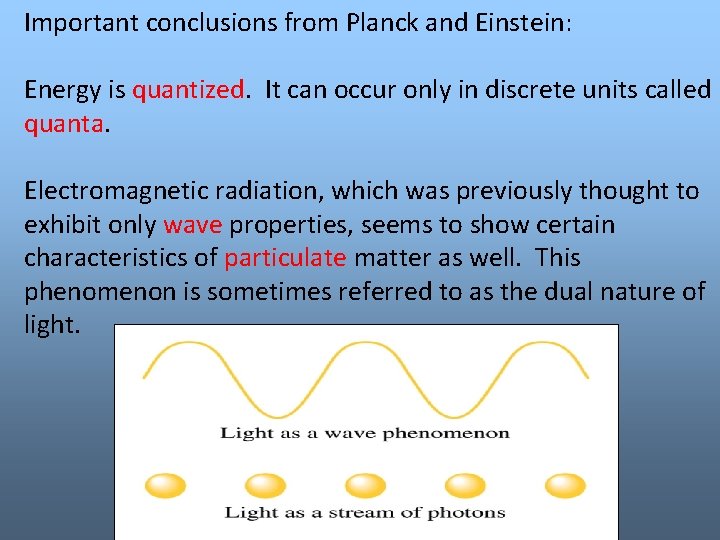 Important conclusions from Planck and Einstein:

Energy is quantized. It can occur only in discrete units called quanta.

Electromagnetic radiation, which was previously thought to exhibit only wave properties, seems to show certain characteristics of particulate matter as well. This phenomenon is sometimes referred to as the dual nature of light.

Light as a wave phenomenon

Light as a stream of photons